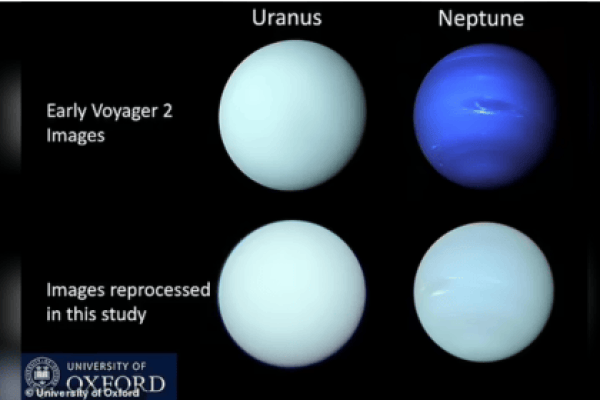 Uranus

Neptune

Early Voyager 2 Images

Images reprocessed in this study

UNIVERSITY OF OXFORD

© University of Oxford